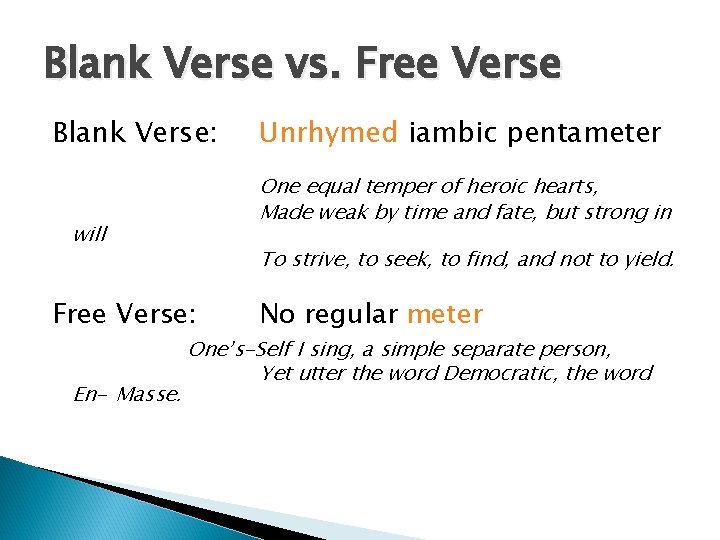 Blank Verse vs. Free Verse

Blank Verse: Unrhymed iambic pentameter

One equal temper of heroic hearts,
Made weak by time and fate, but strong in will
To strive, to seek, to find, and not to yield.

Free Verse: No regular meter

One's-Self I sing, a simple separate person,
Yet utter the word Democratic, the word En- Masse.